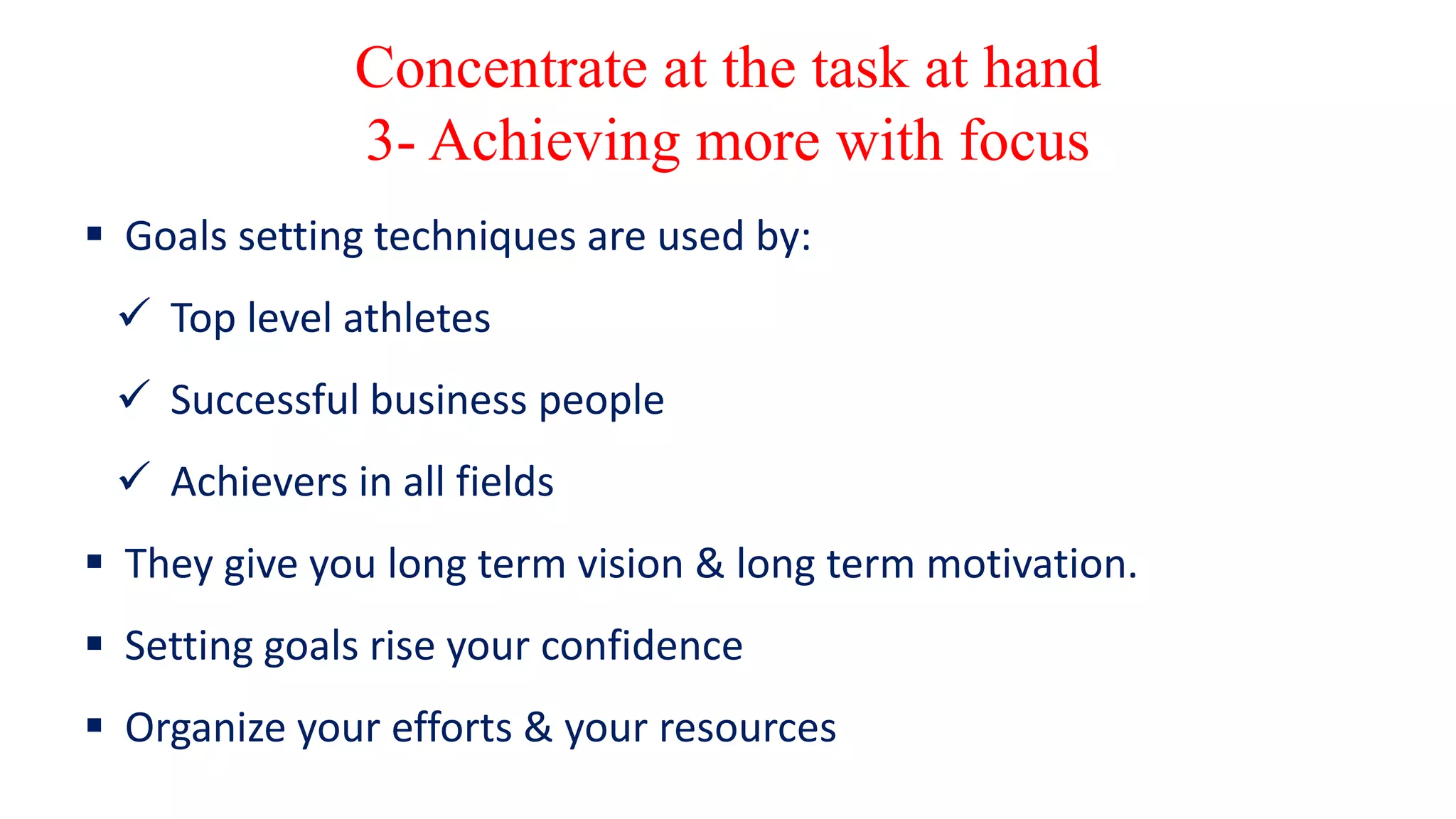 Concentrate at the task at hand
3- Achieving more with focus

▪ Goals setting techniques are used by:

✓ Top level athletes

✓ Successful business people

✓ Achievers in all fields

▪ They give you long term vision & long term motivation.

▪ Setting goals rise your confidence

▪ Organize your efforts & your resources